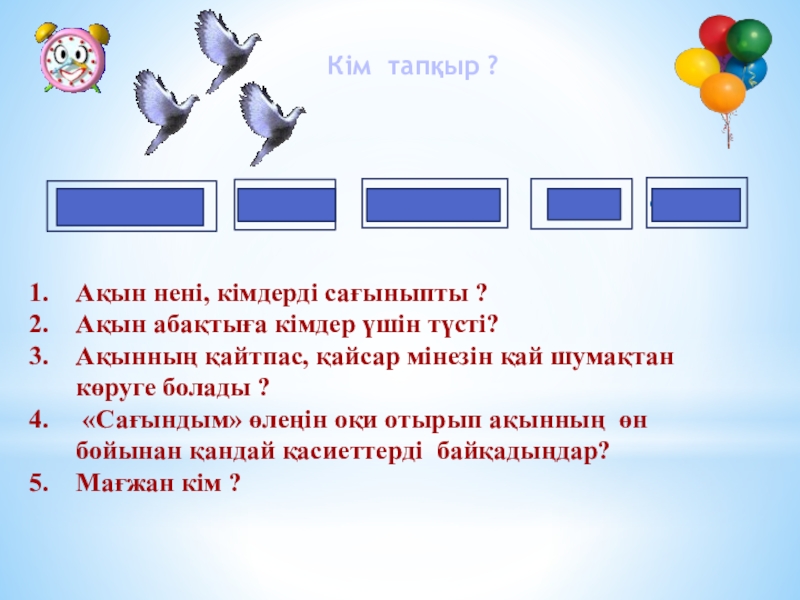 Кім тапқыр ?

1. Ақын нені, кімдерді сағыныпты ?
2. Ақын абақтыға кімдер үшін түсті?
3. Ақынның қайтпас, қайсар мінезін қай шумақтан көруге болады ?
4. «Сағындым» өлеңін оқи отырып ақынның өн бойынан қандай қасиеттерді байқадыңдар?
5. Мағжан кім ?